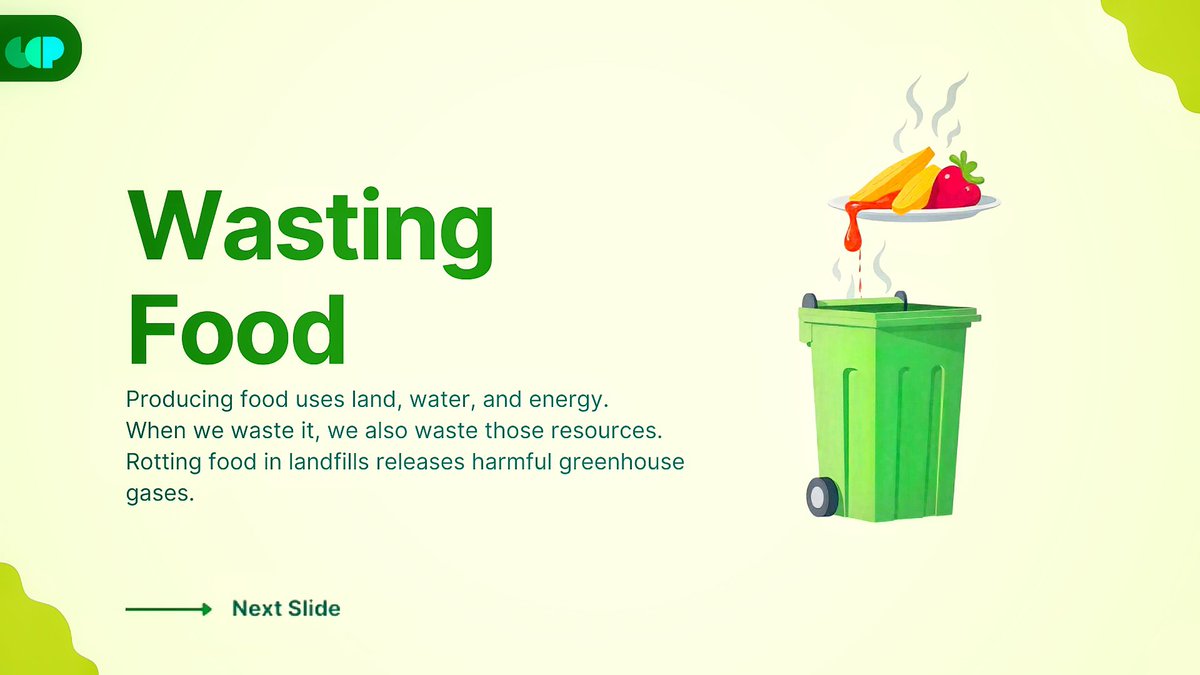 Wasting Food

Producing food uses land, water, and energy. When we waste it, we also waste those resources. Rotting food in landfills releases harmful greenhouse gases.

Next Slide